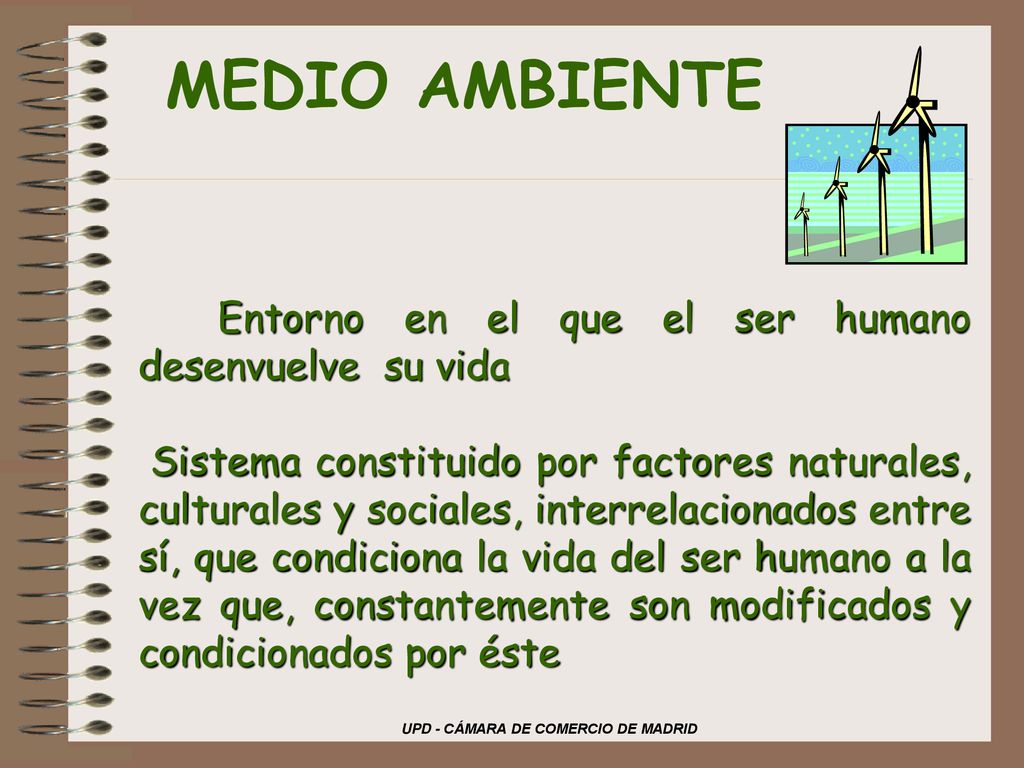 MEDIO AMBIENTE

Entorno en el que el ser humano desenvuelve su vida

Sistema constituido por factores naturales, culturales y sociales, interrelacionados entre sí, que condiciona la vida del ser humano a la vez que, constantemente son modificados y condicionados por éste

UPD - CÁMARA DE COMERCIO DE MADRID